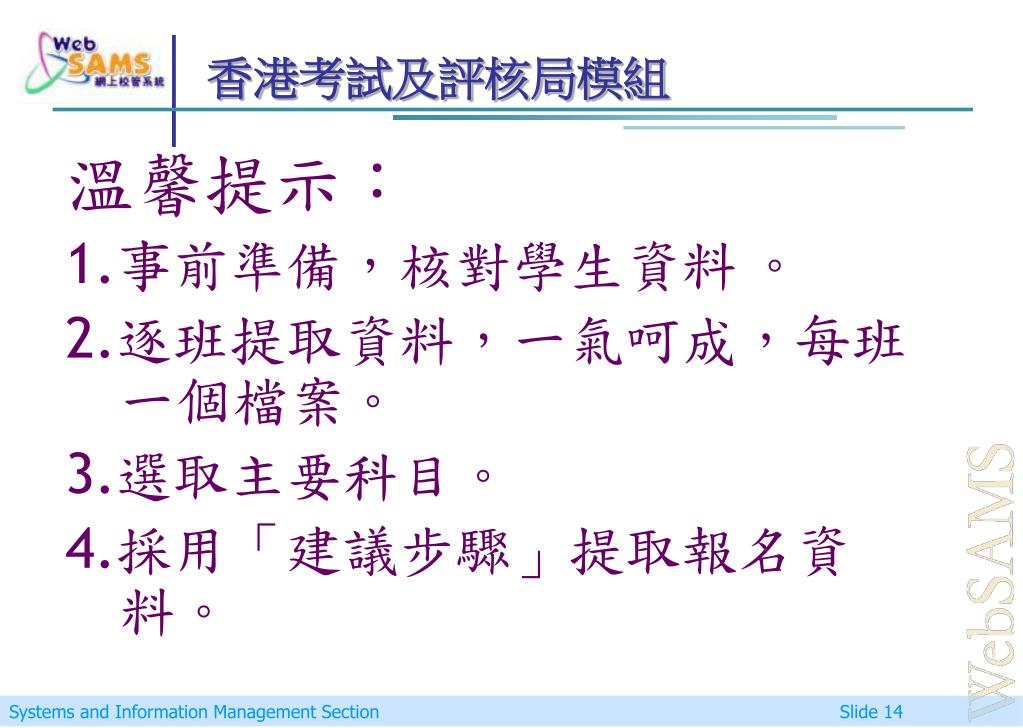 Web SAMS 網上校管系統

香港考試及評核局模組

溫馨提示：

1. 事前準備，核對學生資料。

2. 逐班提取資料，一氣呵成，每班一個檔案。

3. 選取主要科目。

4. 採用「建議步驟」提取報名資料。

WebSAMS

Systems and Information Management Section

Slide 14